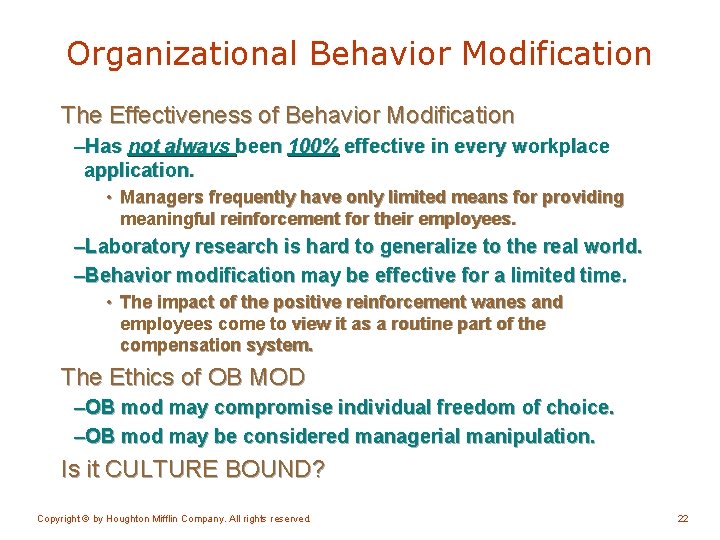 Organizational Behavior Modification

The Effectiveness of Behavior Modification

–Has not always been 100% effective in every workplace application.

• Managers frequently have only limited means for providing meaningful reinforcement for their employees.

–Laboratory research is hard to generalize to the real world.

–Behavior modification may be effective for a limited time.

• The impact of the positive reinforcement wanes and employees come to view it as a routine part of the compensation system.

The Ethics of OB MOD

–OB mod may compromise individual freedom of choice.

–OB mod may be considered managerial manipulation.

Is it CULTURE BOUND?

Copyright © by Houghton Mifflin Company. All rights reserved.

22